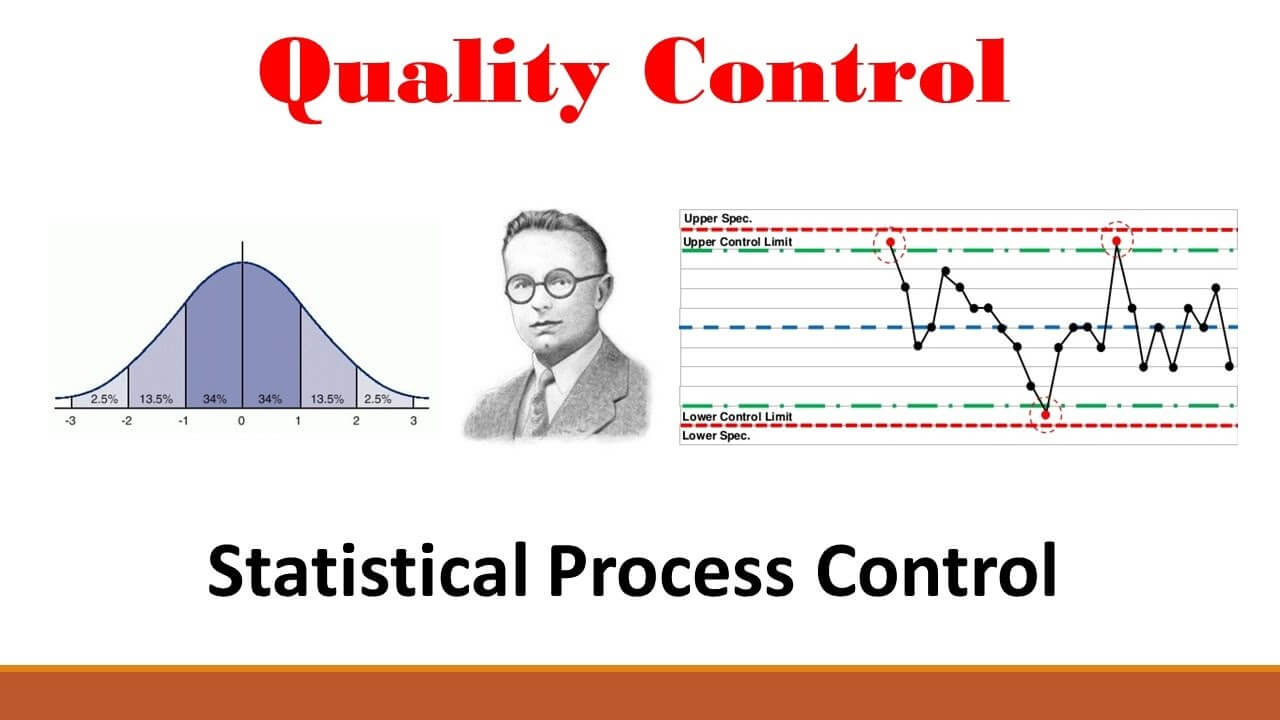 Quality Control

2.5%
13.5%
34%
34%
13.5%
2.5%

-3
-2
-1
0
1
2
3

Upper Spec.
Upper Control Limit
Lower Control Limit
Lower Spec.

Statistical Process Control